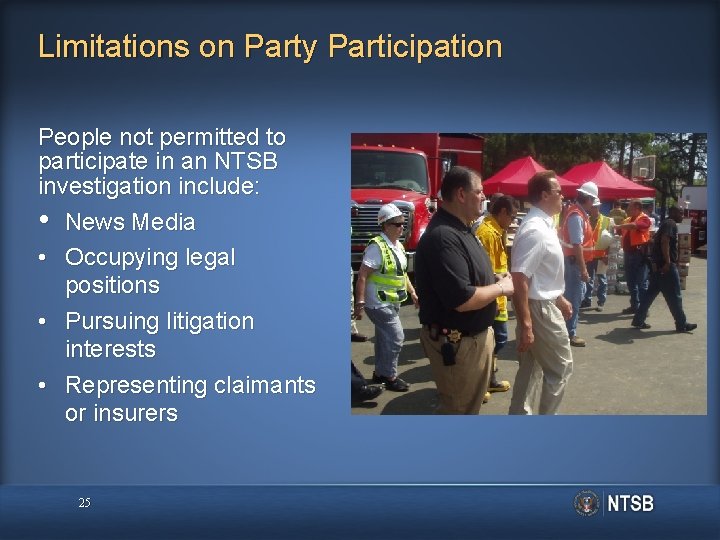 Limitations on Party Participation

People not permitted to participate in an NTSB investigation include:

• News Media
• Occupying legal positions
• Pursuing litigation interests
• Representing claimants or insurers

25

NTSB